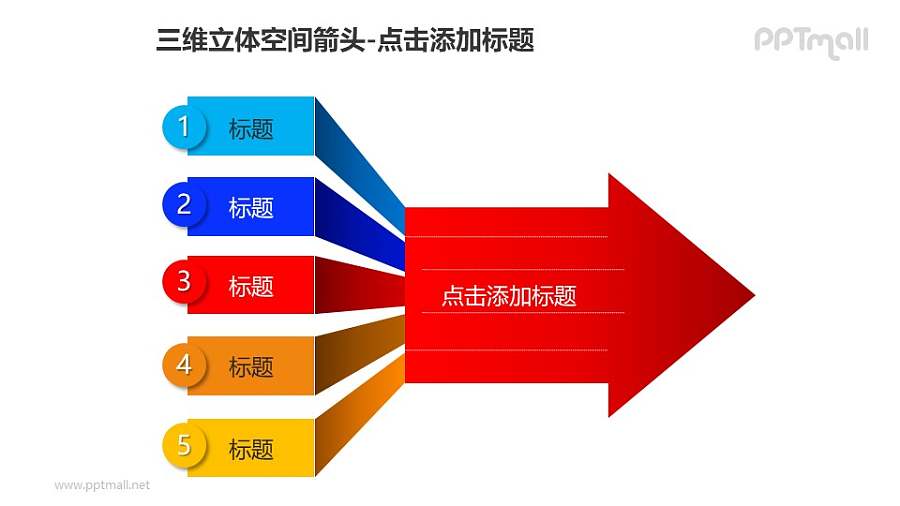 三维立体空间箭头-点击添加标题

PPTmall

1 标题

2 标题

3 标题

4 标题

5 标题

点击添加标题

www.pptmall.net